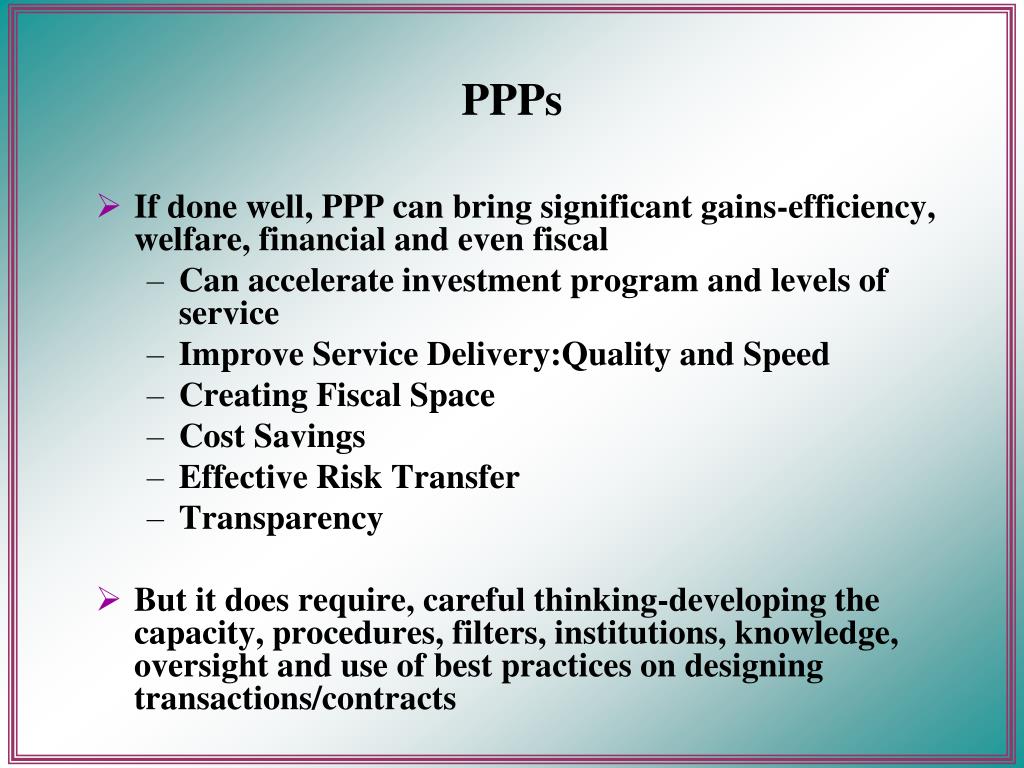 PPPs

➢ If done well, PPP can bring significant gains-efficiency, welfare, financial and even fiscal
– Can accelerate investment program and levels of service
– Improve Service Delivery:Quality and Speed
– Creating Fiscal Space
– Cost Savings
– Effective Risk Transfer
– Transparency

➢ But it does require, careful thinking-developing the capacity, procedures, filters, institutions, knowledge, oversight and use of best practices on designing transactions/contracts